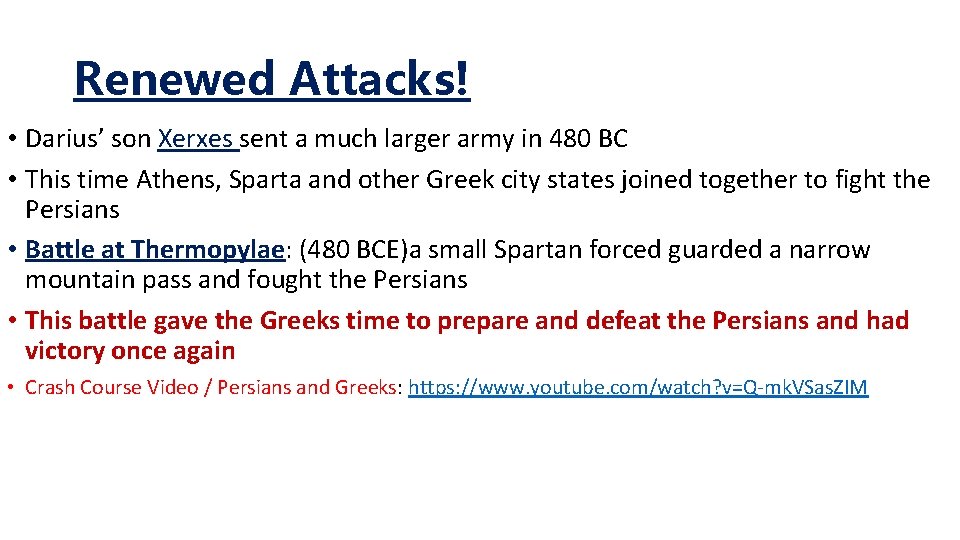 Renewed Attacks!

• Darius' son Xerxes sent a much larger army in 480 BC

• This time Athens, Sparta and other Greek city states joined together to fight the Persians

• Battle at Thermopylae: (480 BCE)a small Spartan forced guarded a narrow mountain pass and fought the Persians

• This battle gave the Greeks time to prepare and defeat the Persians and had victory once again

• Crash Course Video / Persians and Greeks: https://www.youtube.com/watch?v=Q-mkVSasZIM